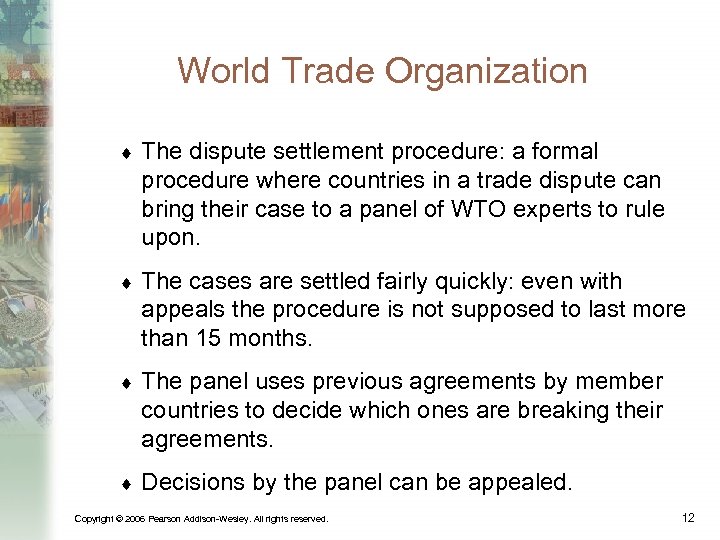 World Trade Organization

♦ The dispute settlement procedure: a formal procedure where countries in a trade dispute can bring their case to a panel of WTO experts to rule upon.

♦ The cases are settled fairly quickly: even with appeals the procedure is not supposed to last more than 15 months.

♦ The panel uses previous agreements by member countries to decide which ones are breaking their agreements.

♦ Decisions by the panel can be appealed.

Copyright © 2006 Pearson Addison-Wesley. All rights reserved.

12